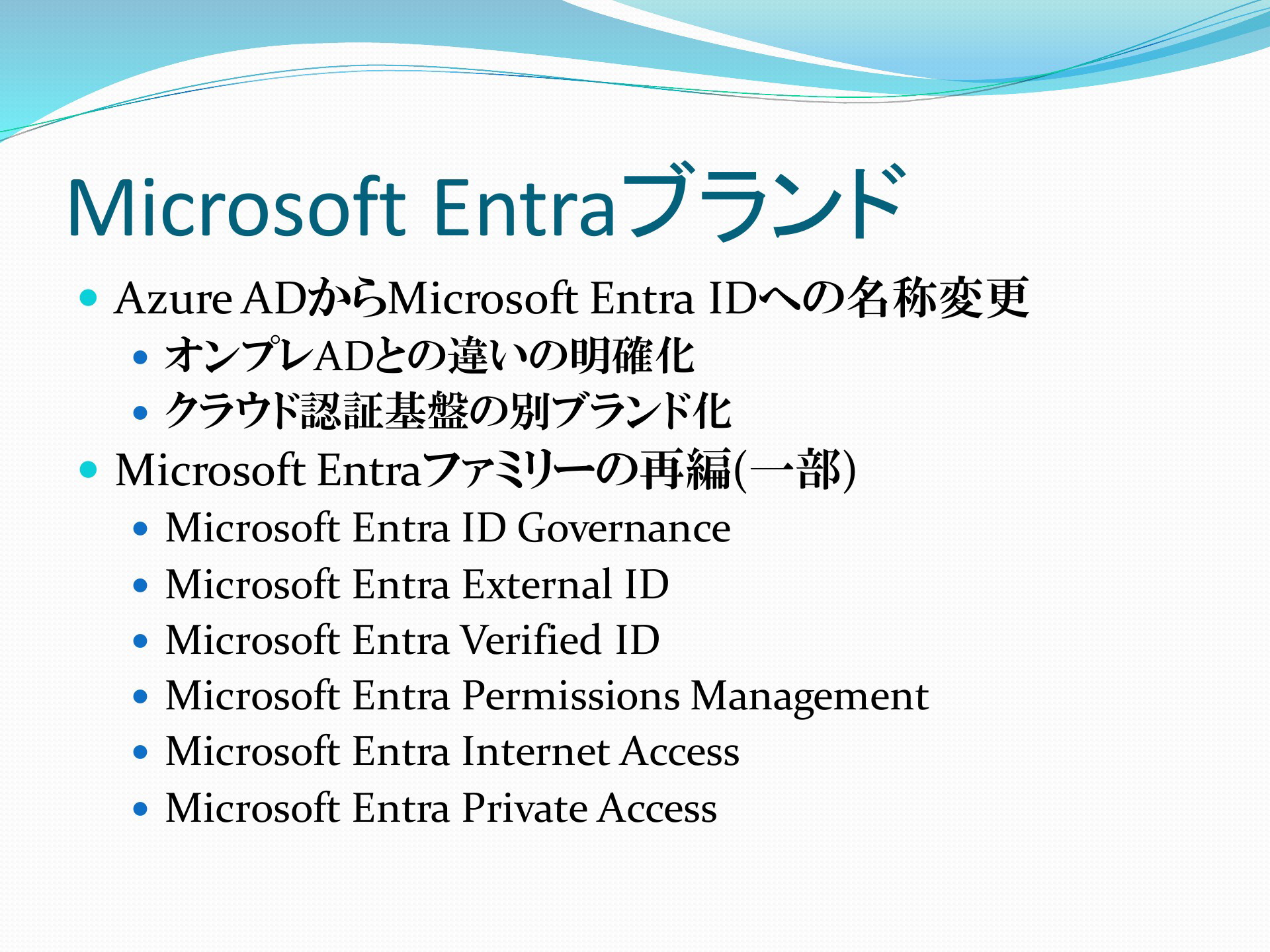 Microsoft Entraブランド

- Azure ADからMicrosoft Entra IDへの名称変更
  - オンプレADとの違いの明確化
  - クラウド認証基盤の別ブランド化
- Microsoft Entraファミリーの再編(一部)
  - Microsoft Entra ID Governance
  - Microsoft Entra External ID
  - Microsoft Entra Verified ID
  - Microsoft Entra Permissions Management
  - Microsoft Entra Internet Access
  - Microsoft Entra Private Access